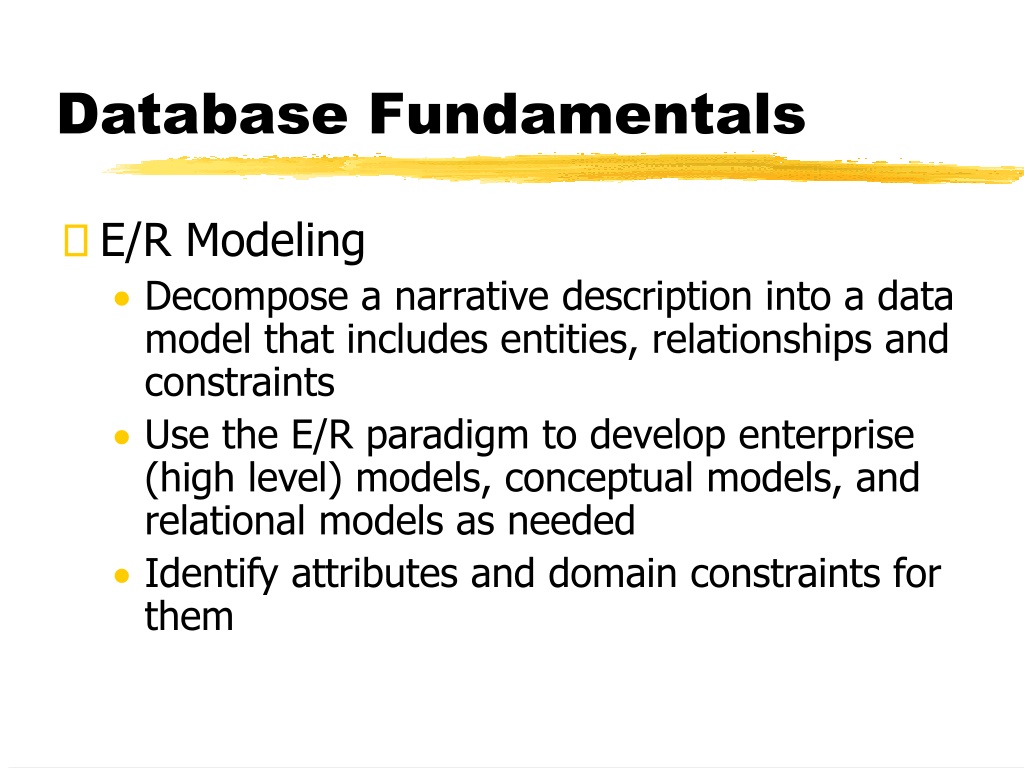 Database Fundamentals

E/R Modeling

• Decompose a narrative description into a data model that includes entities, relationships and constraints
• Use the E/R paradigm to develop enterprise (high level) models, conceptual models, and relational models as needed
• Identify attributes and domain constraints for them